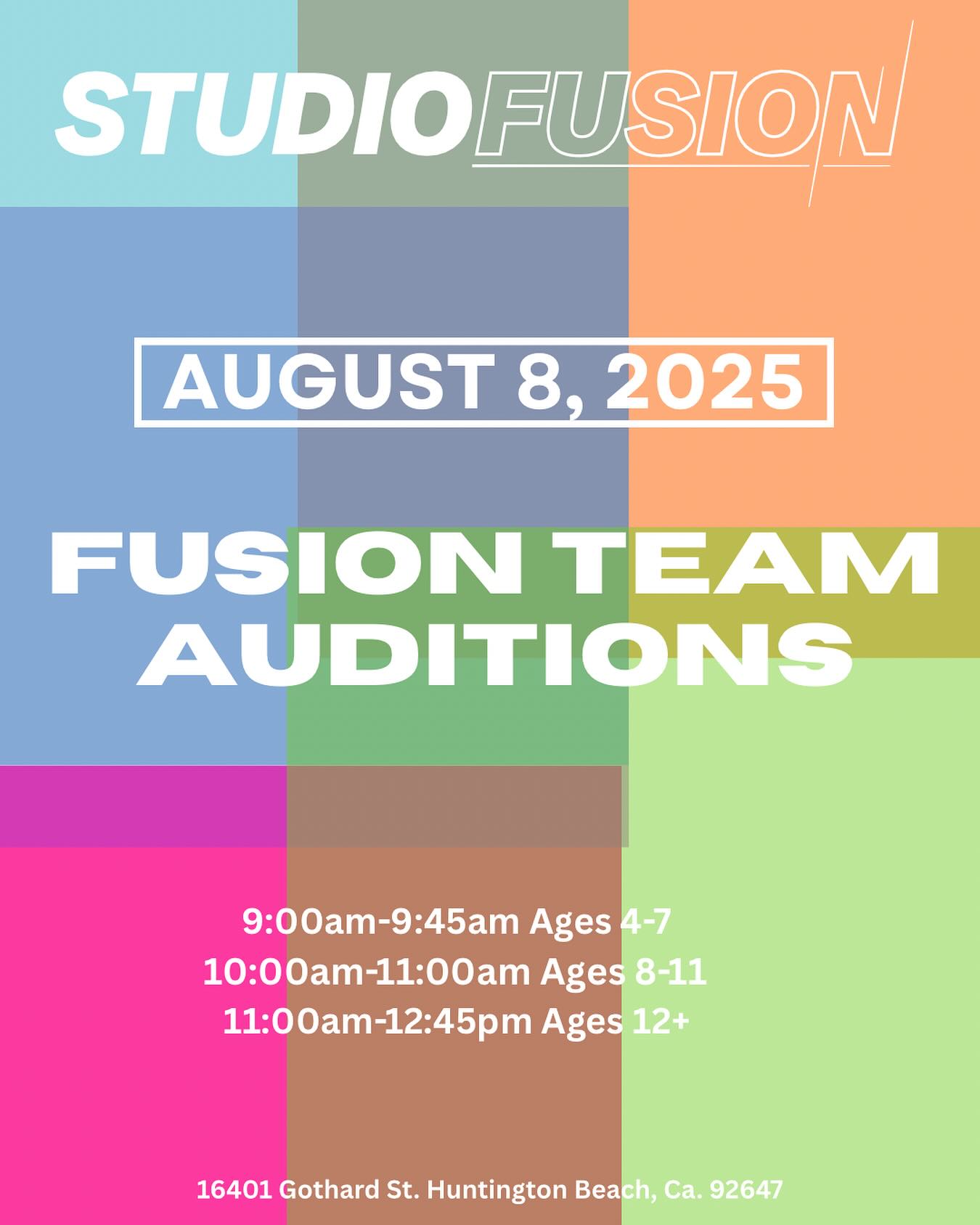 STUDIOFUSION

AUGUST 8, 2025

FUSION TEAM AUDITIONS

9:00am-9:45am Ages 4-7
10:00am-11:00am Ages 8-11
11:00am-12:45pm Ages 12+

16401 Gothard St. Huntington Beach, Ca. 92647